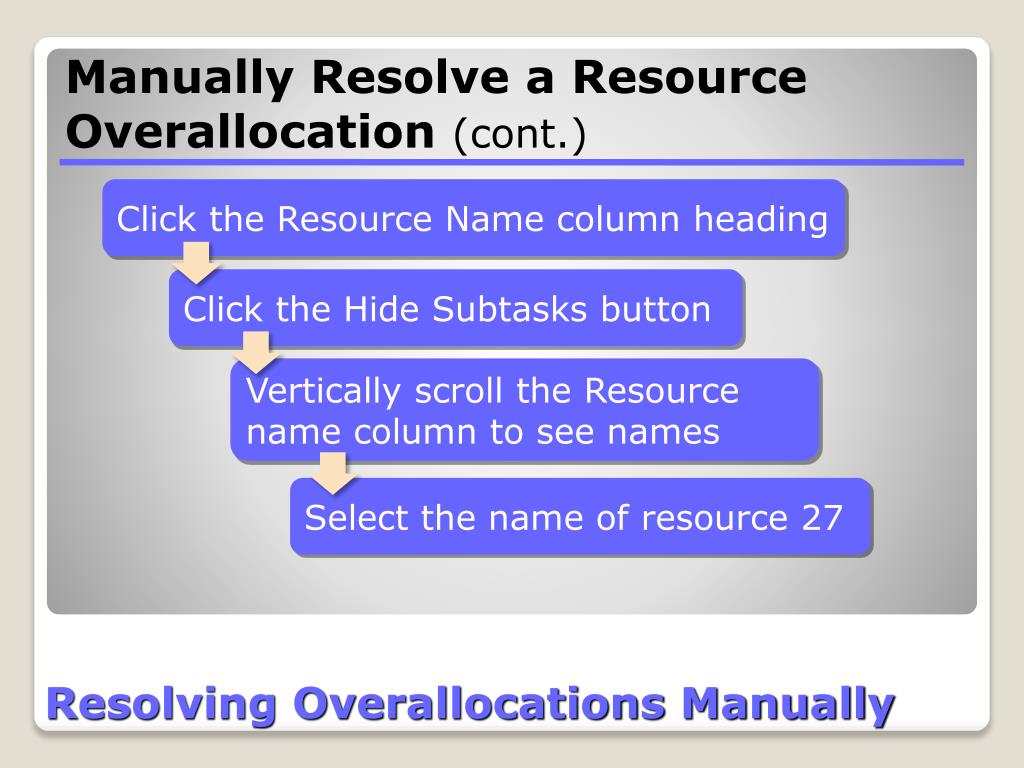 Manually Resolve a Resource Overallocation (cont.)

Click the Resource Name column heading

Click the Hide Subtasks button

Vertically scroll the Resource name column to see names

Select the name of resource 27

Resolving Overallocations Manually